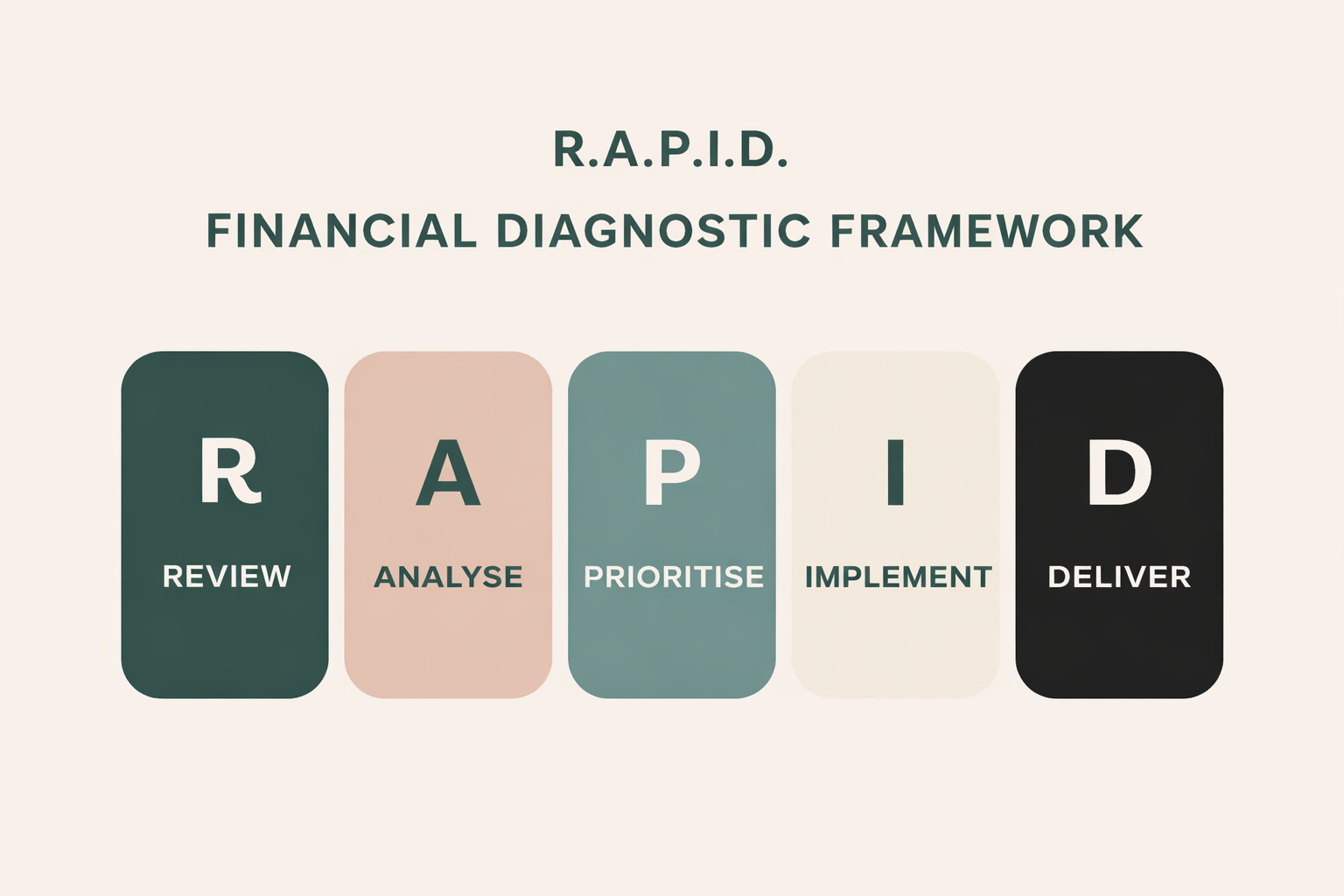 R.A.P.I.D.
FINANCIAL DIAGNOSTIC FRAMEWORK

R
REVIEW

A
ANALYSE

P
PRIORITISE

I
IMPLEMENT

D
DELIVER